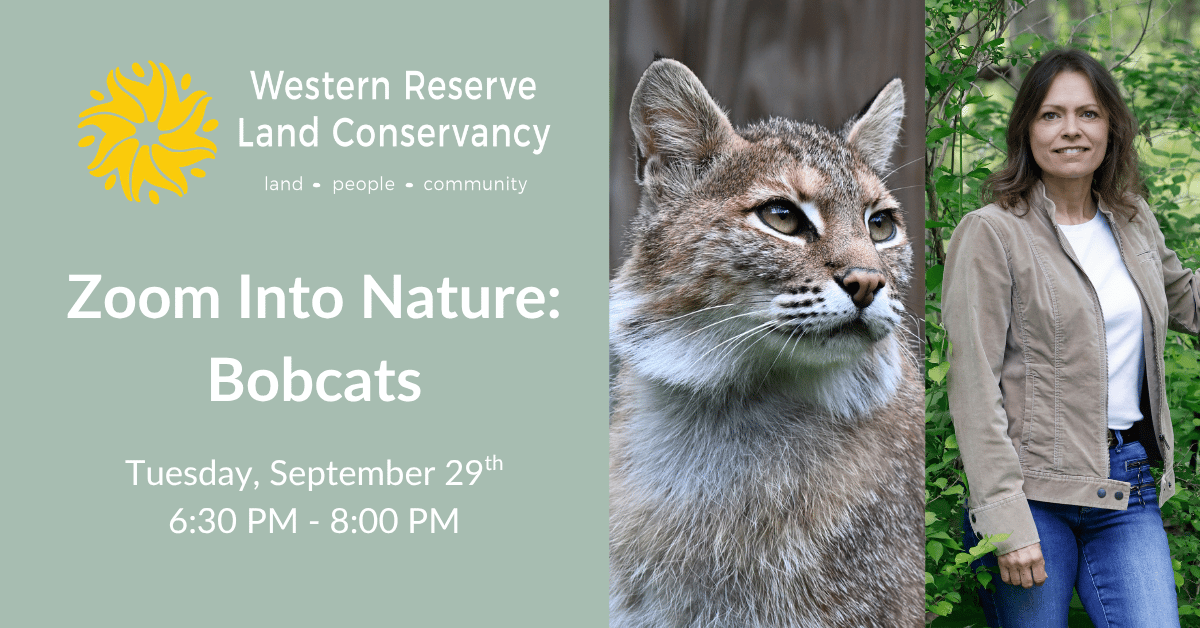 Western Reserve Land Conservancy

land • people • community

Zoom Into Nature: Bobcats

Tuesday, September 29$^{th}$
6:30 PM - 8:00 PM